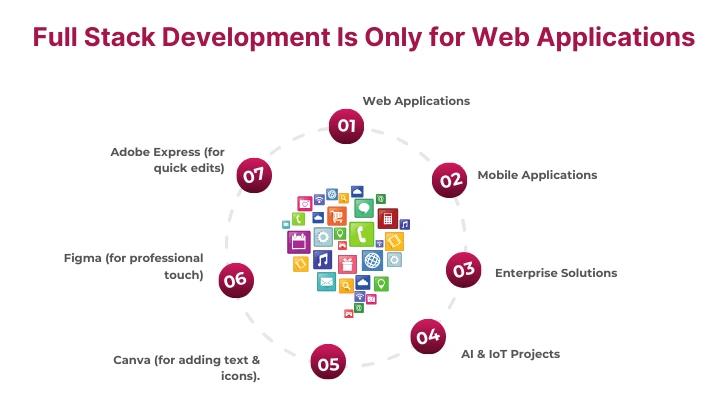 Full Stack Development Is Only for Web Applications

01
Web Applications

02
Mobile Applications

03
Enterprise Solutions

04
AI & IoT Projects

05
Canva (for adding text & icons).

06
Figma (for professional touch)

07
Adobe Express (for quick edits)